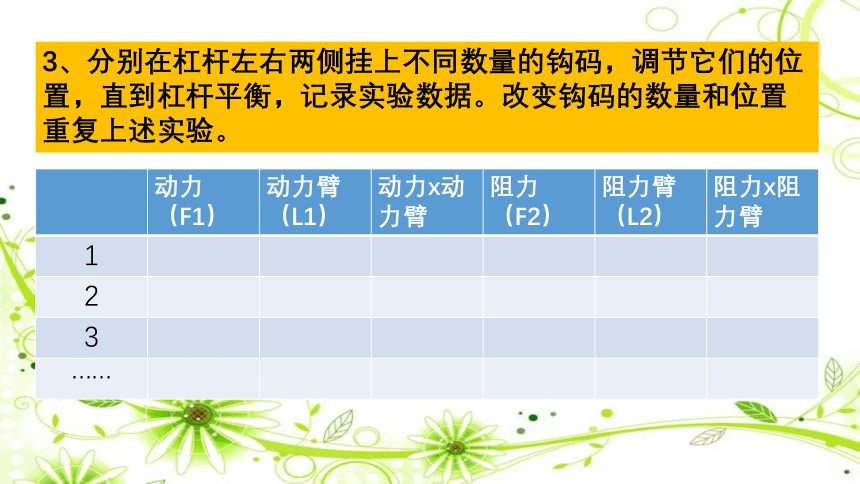 3、分别在杠杆左右两侧挂上不同数量的钩码，调节它们的位置，直到杠杆平衡，记录实验数据。改变钩码的数量和位置重复上述实验。

| | 动力（F1） | 动力臂（L1） | 动力x动力臂 | 阻力（F2） | 阻力臂（L2） | 阻力x阻力臂 |
|---|---|---|---|---|---|---|
| 1 | | | | | | |
| 2 | | | | | | |
| 3 | | | | | | |
| …… | | | | | | |